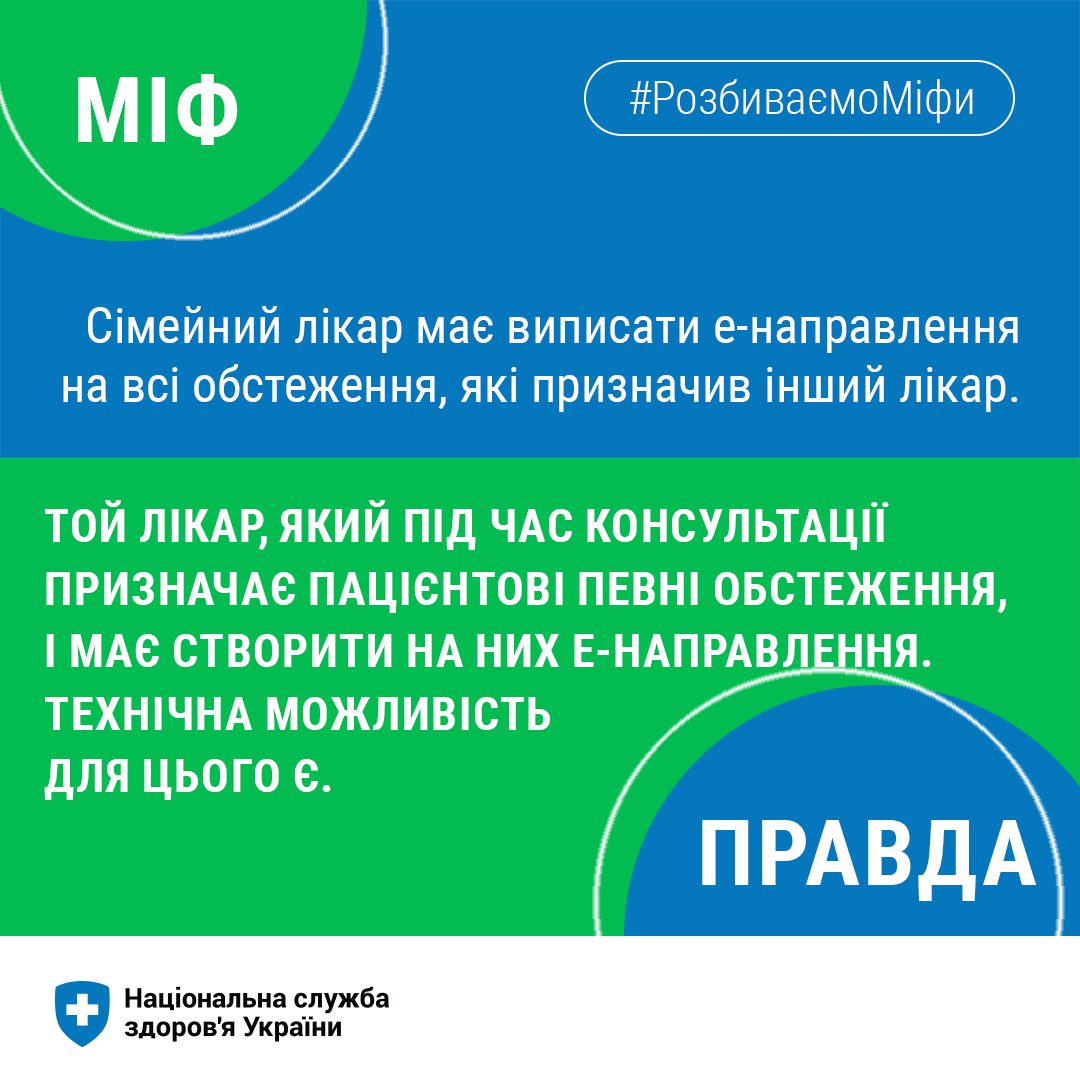 МІФ

#РозбиваємоМіфи

Сімейний лікар має виписати е-направлення на всі обстеження, які призначив інший лікар.

ТОЙ ЛІКАР, ЯКИЙ ПІД ЧАС КОНСУЛЬТАЦІЇ ПРИЗНАЧАЄ ПАЦІЄНТОВІ ПЕВНІ ОБСТЕЖЕННЯ, І МАЄ СТВОРИТИ НА НИХ Е-НАПРАВЛЕННЯ. ТЕХНІЧНА МОЖЛИВІСТЬ ДЛЯ ЦЬОГО Є.

ПРАВДА

Національна служба здоров'я України